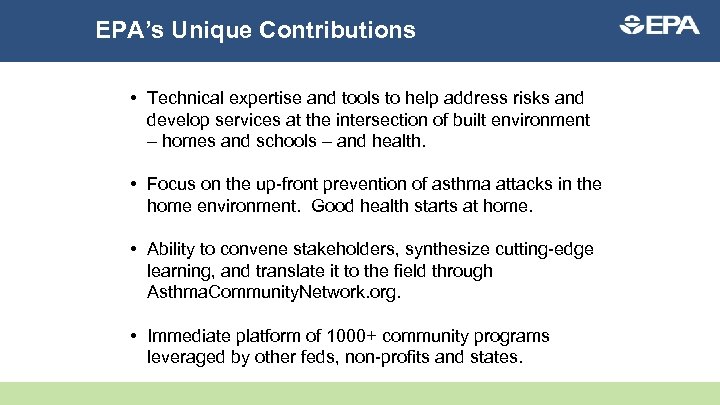 EPA's Unique Contributions

EPA

• Technical expertise and tools to help address risks and develop services at the intersection of built environment – homes and schools – and health.

• Focus on the up-front prevention of asthma attacks in the home environment. Good health starts at home.

• Ability to convene stakeholders, synthesize cutting-edge learning, and translate it to the field through AsthmaCommunityNetwork.org.

• Immediate platform of 1000+ community programs leveraged by other feds, non-profits and states.